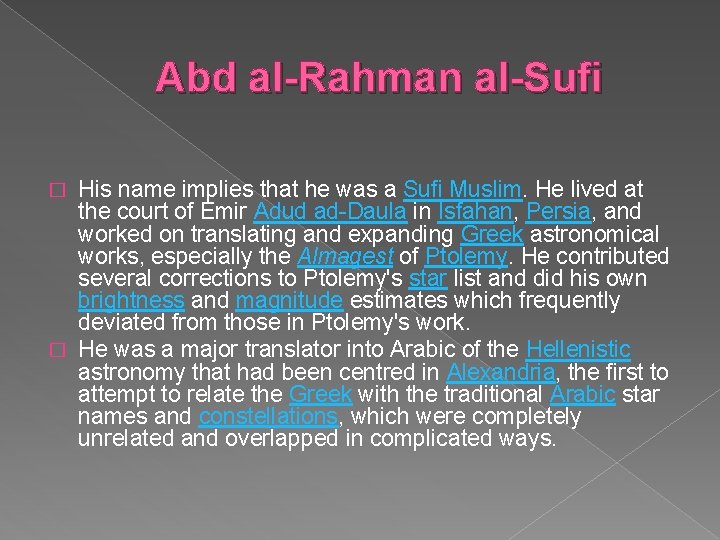 Abd al-Rahman al-Sufi

His name implies that he was a Sufi Muslim. He lived at the court of Emir Adud ad-Daula in Isfahan, Persia, and worked on translating and expanding Greek astronomical works, especially the Almagest of Ptolemy. He contributed several corrections to Ptolemy's star list and did his own brightness and magnitude estimates which frequently deviated from those in Ptolemy's work.

He was a major translator into Arabic of the Hellenistic astronomy that had been centred in Alexandria, the first to attempt to relate the Greek with the traditional Arabic star names and constellations, which were completely unrelated and overlapped in complicated ways.